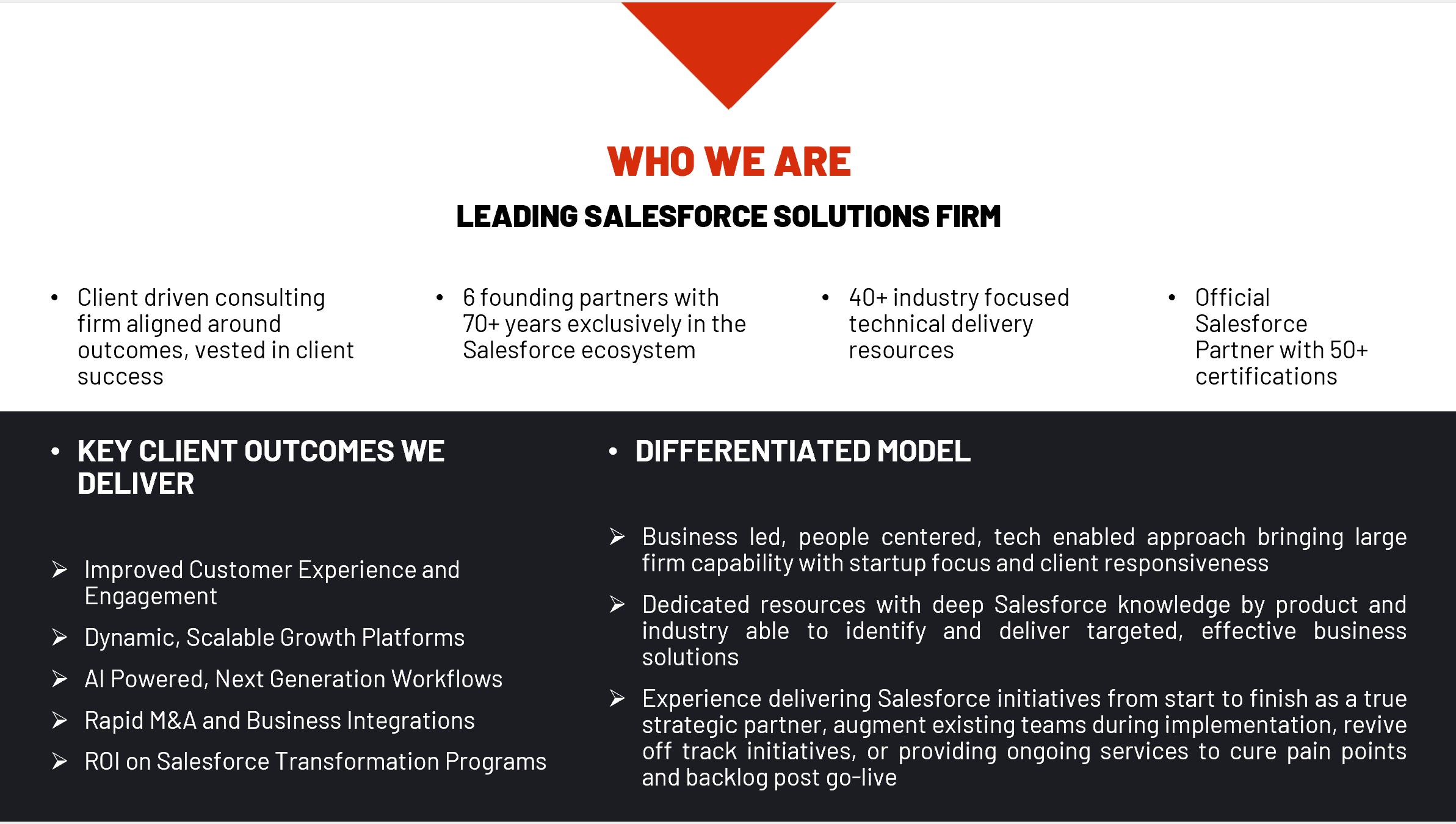 WHO WE ARE

LEADING SALESFORCE SOLUTIONS FIRM

• Client driven consulting firm aligned around outcomes, vested in client success

• 6 founding partners with 70+ years exclusively in the Salesforce ecosystem

• 40+ industry focused technical delivery resources

• Official Salesforce Partner with 50+ certifications

• KEY CLIENT OUTCOMES WE DELIVER

➢ Improved Customer Experience and Engagement

➢ Dynamic, Scalable Growth Platforms

➢ AI Powered, Next Generation Workflows

➢ Rapid M&A and Business Integrations

➢ ROI on Salesforce Transformation Programs

• DIFFERENTIATED MODEL

➢ Business led, people centered, tech enabled approach bringing large firm capability with startup focus and client responsiveness

➢ Dedicated resources with deep Salesforce knowledge by product and industry able to identify and deliver targeted, effective business solutions

➢ Experience delivering Salesforce initiatives from start to finish as a true strategic partner, augment existing teams during implementation, revive off track initiatives, or providing ongoing services to cure pain points and backlog post go-live